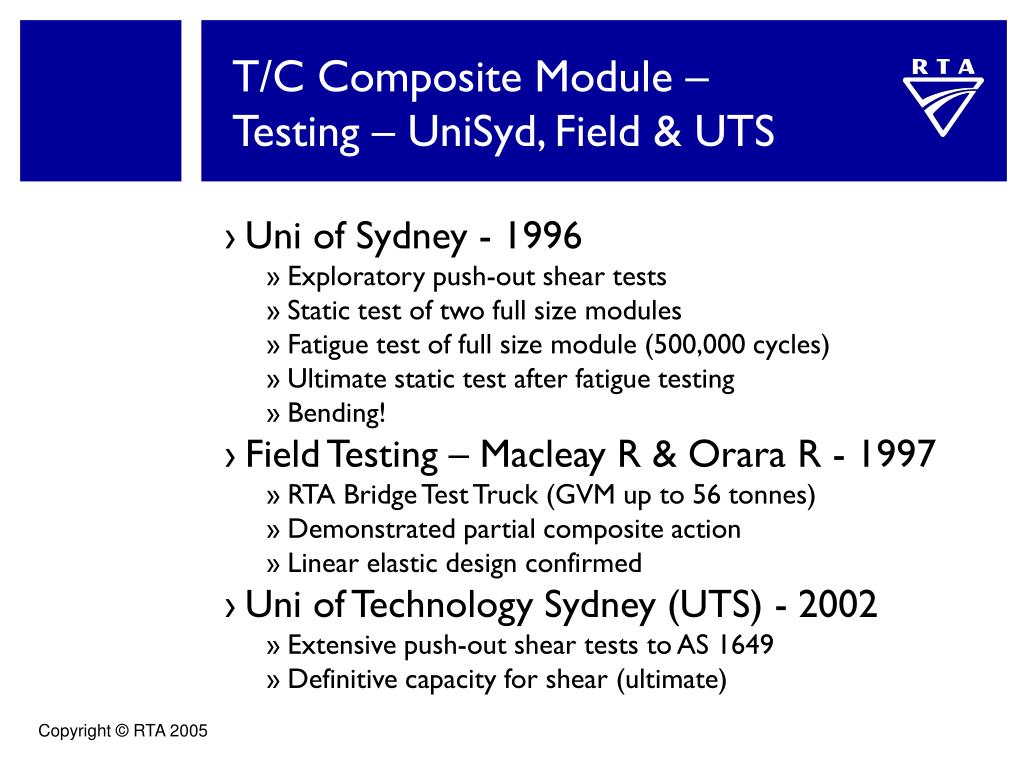 T/C Composite Module – Testing – UniSyd, Field & UTS

RTA

› Uni of Sydney - 1996
» Exploratory push-out shear tests
» Static test of two full size modules
» Fatigue test of full size module (500,000 cycles)
» Ultimate static test after fatigue testing
» Bending!

› Field Testing – Macleay R & Orara R - 1997
» RTA Bridge Test Truck (GVM up to 56 tonnes)
» Demonstrated partial composite action
» Linear elastic design confirmed

› Uni of Technology Sydney (UTS) - 2002
» Extensive push-out shear tests to AS 1649
» Definitive capacity for shear (ultimate)

Copyright © RTA 2005